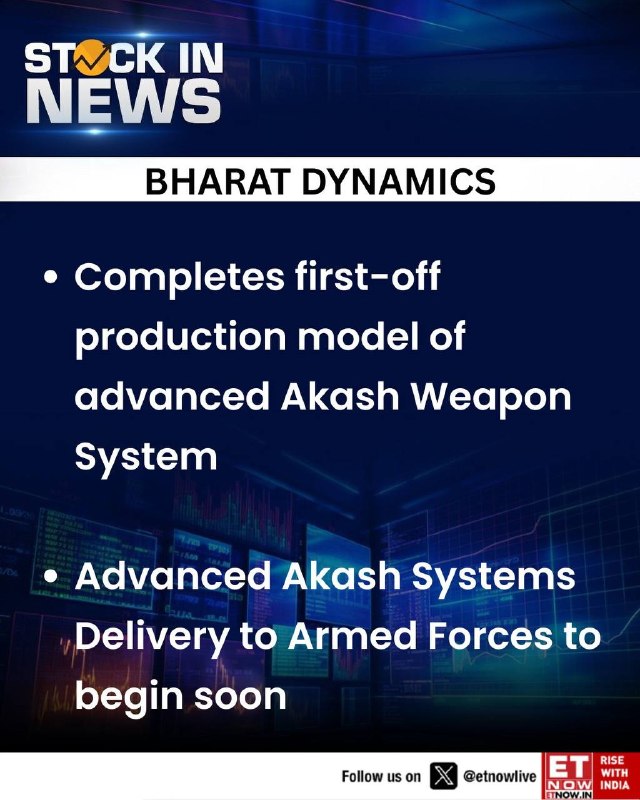 STOCK IN NEWS

BHARAT DYNAMICS

• Completes first-off production model of advanced Akash Weapon System

• Advanced Akash Systems Delivery to Armed Forces to begin soon

Follow us on @etnowlive

ET NOW ETNOW.IN RISE WITH INDIA